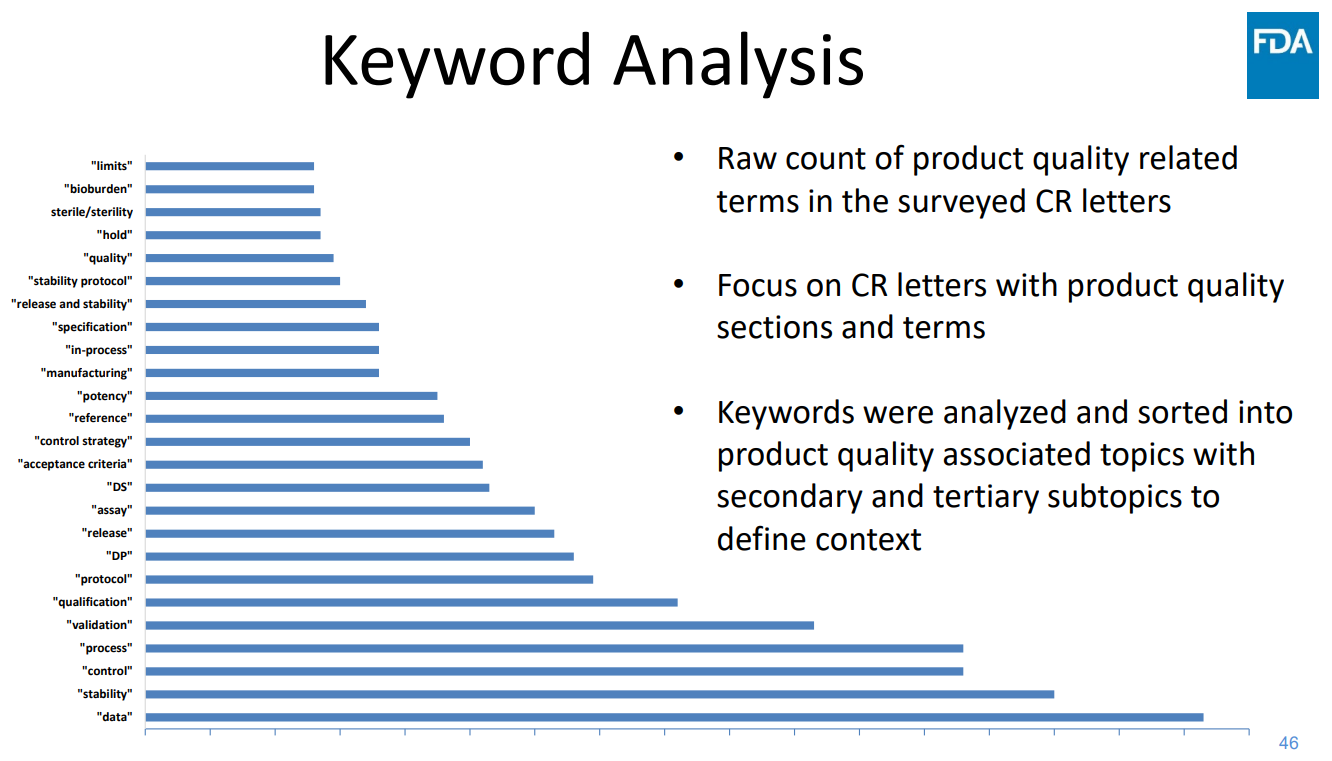 Keyword Analysis

FDA

"limits"
"bioburden"
sterile/sterility
"hold"
"quality"
"stability protocol"
"release and stability"
"specification"
"in-process"
"manufacturing"
"potency"
"reference"
"control strategy"
"acceptance criteria"
"DS"
"assay"
"release"
"DP"
"protocol"
"qualification"
"validation"
"process"
"control"
"stability"
"data"

• Raw count of product quality related terms in the surveyed CR letters

• Focus on CR letters with product quality sections and terms

• Keywords were analyzed and sorted into product quality associated topics with secondary and tertiary subtopics to define context

46